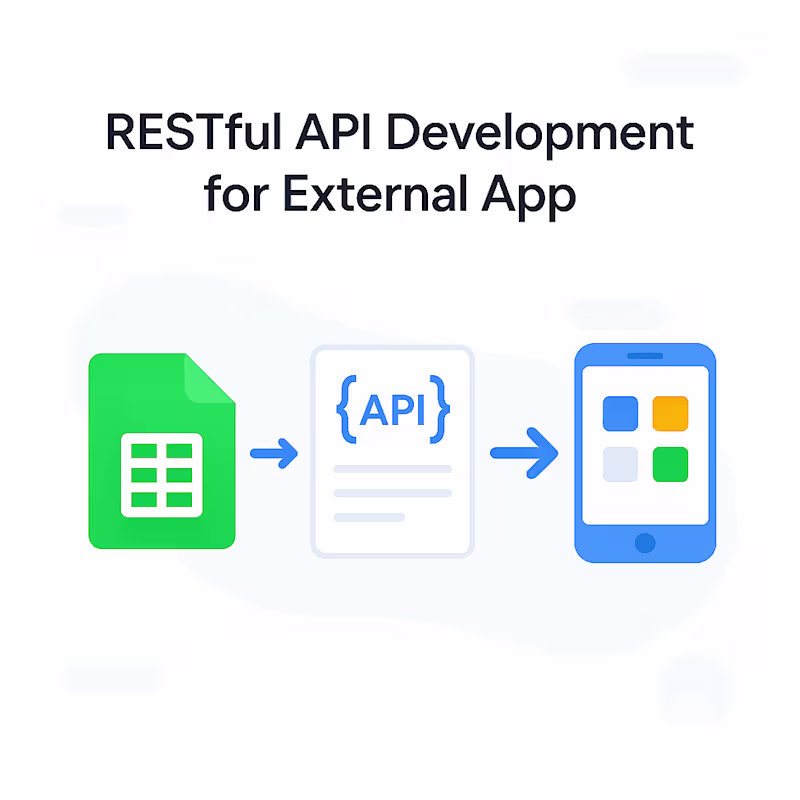 RESTful API Development for External App

{API}